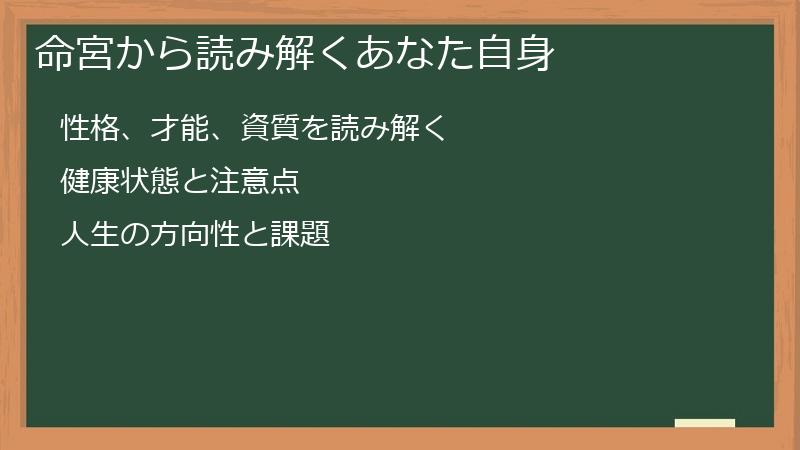 命宮から読み解くあなた自身

性格、才能、資質を読み解く

健康状態と注意点

人生の方向性と課題